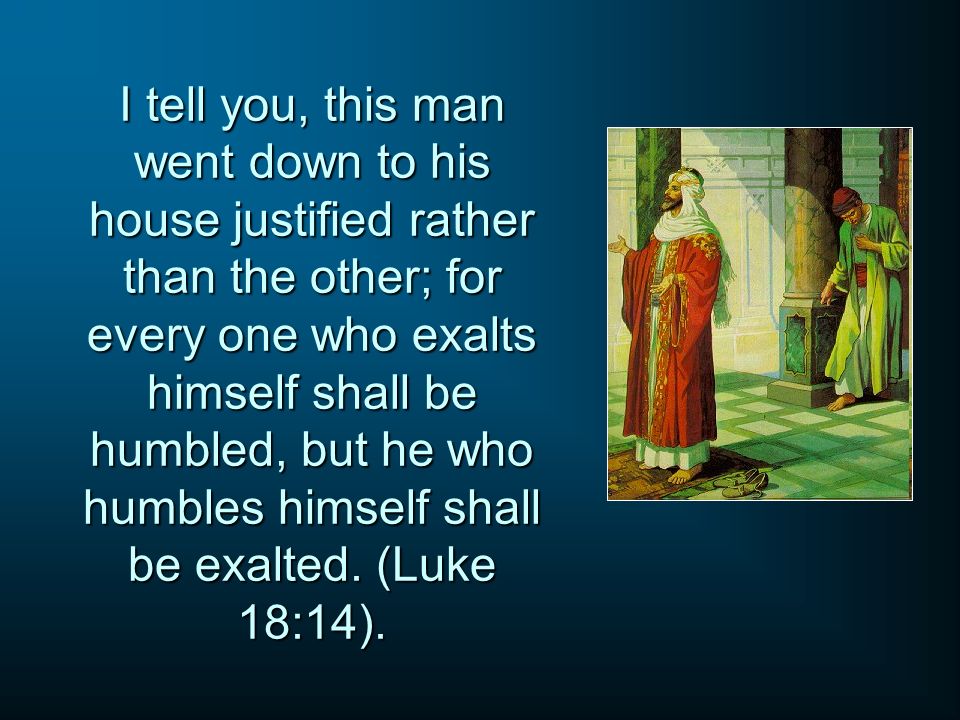 I tell you, this man went down to his house justified rather than the other; for every one who exalts himself shall be humbled, but he who humbles himself shall be exalted. (Luke 18:14).